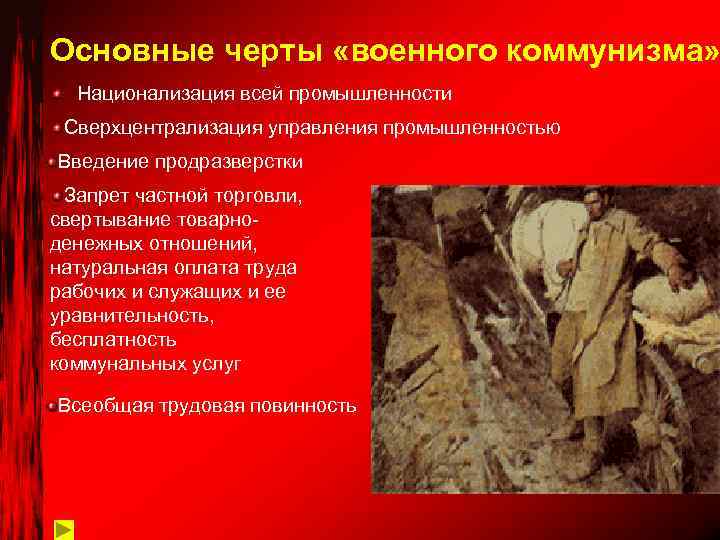 Основные черты «военного коммунизма»

Национализация всей промышленности

Сверхцентрализация управления промышленностью

Введение продразверстки

Запрет частной торговли, свертывание товарно-денежных отношений, натуральная оплата труда рабочих и служащих и ее уравнительность, бесплатность коммунальных услуг

Всеобщая трудовая повинность